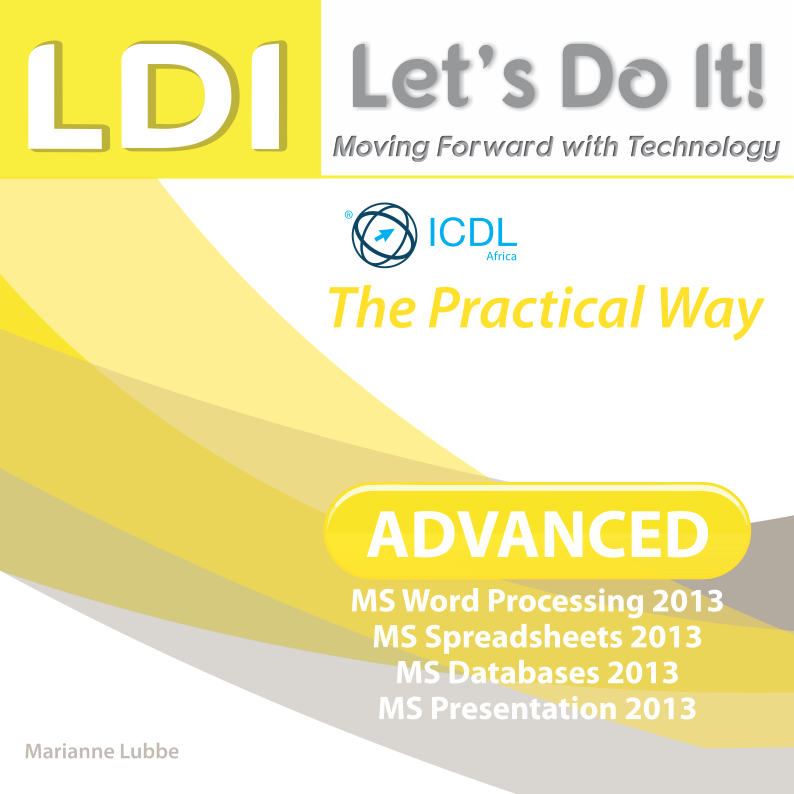 LDI

Let's Do It!

Moving Forward with Technology

® ICDL Africa

The Practical Way

ADVANCED

MS Word Processing 2013
MS Spreadsheets 2013
MS Databases 2013
MS Presentation 2013

Marianne Lubbe